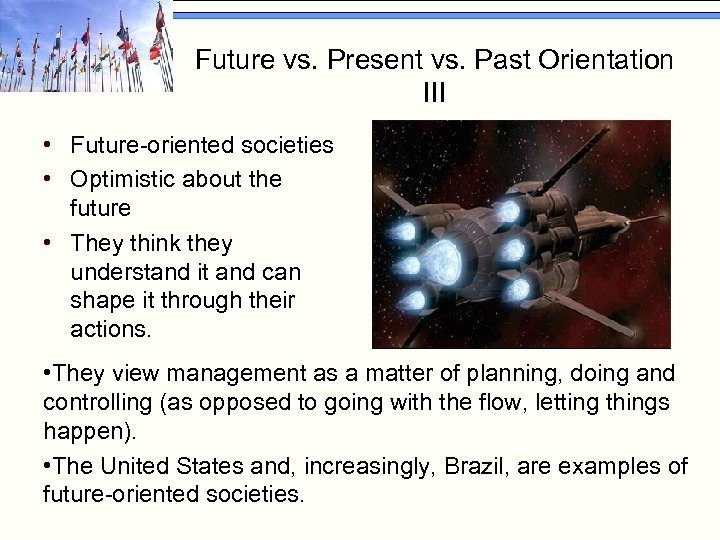 Future vs. Present vs. Past Orientation III

• Future-oriented societies
• Optimistic about the future
• They think they understand it and can shape it through their actions.

•They view management as a matter of planning, doing and controlling (as opposed to going with the flow, letting things happen).

•The United States and, increasingly, Brazil, are examples of future-oriented societies.